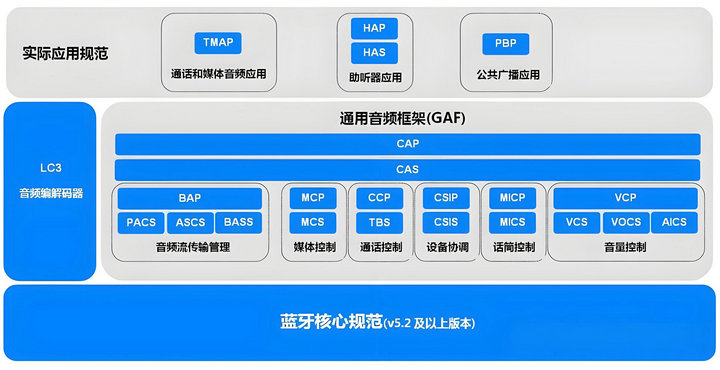 实际应用规范

TMAP
通话和媒体音频应用

HAP
HAS
助听器应用

PBP
公共广播应用

LC3
音频编解码器

通用音频框架(GAF)

CAP

CAS

BAP
PACS
ASCS
BASS
音频流传输管理

MCP
MCS
媒体控制

CCP
TBS
通话控制

CSIP
CSIS
设备协调

MICP
MICS
话筒控制

VCP
VCS
VOCS
AICS
音量控制

蓝牙核心规范(v5.2 及以上版本)